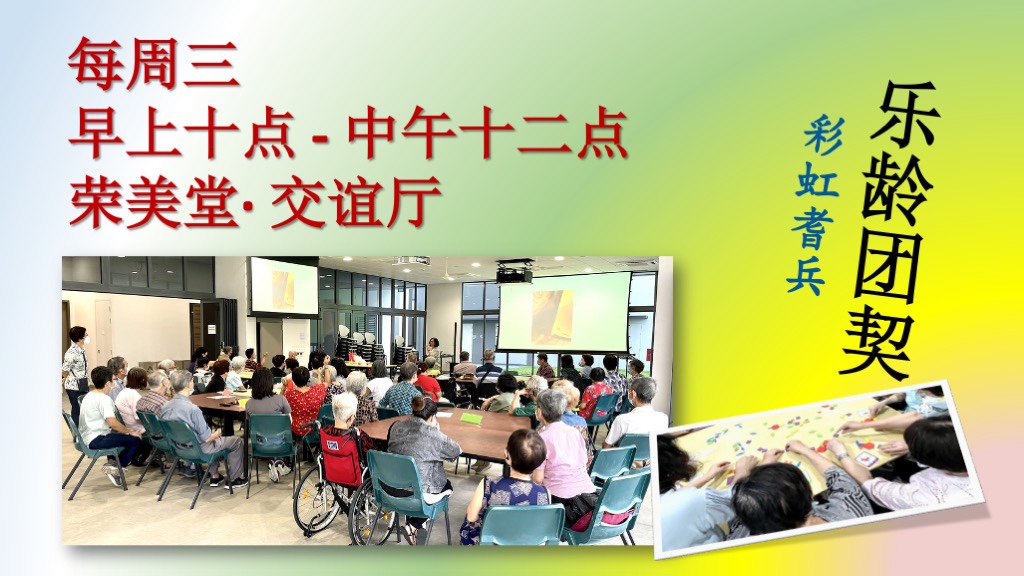 每周三
早上十点 - 中午十二点
荣美堂· 交谊厅

彩虹耆兵

乐龄团契